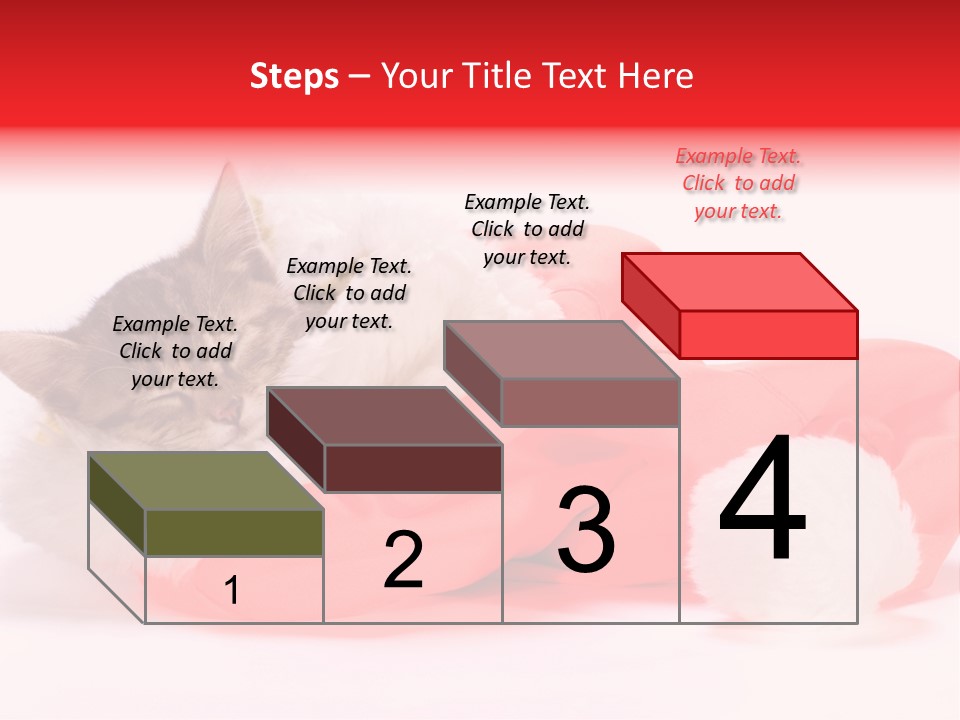 Steps – Your Title Text Here

Example Text. Click to add your text.

Example Text. Click to add your text.

Example Text. Click to add your text.

Example Text. Click to add your text.

1

2

3

4